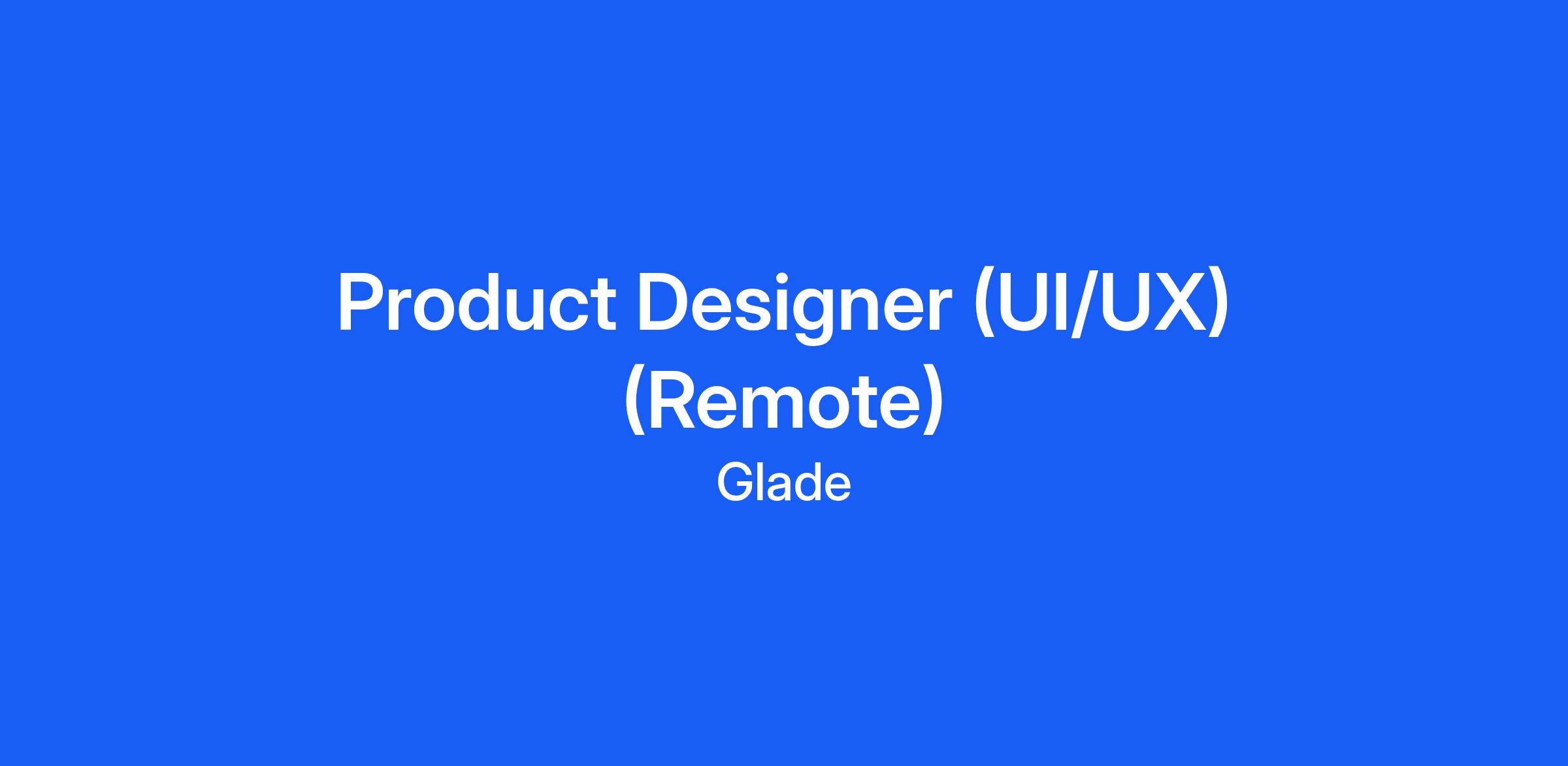 Product Designer (UI/UX) (Remote)

Glade